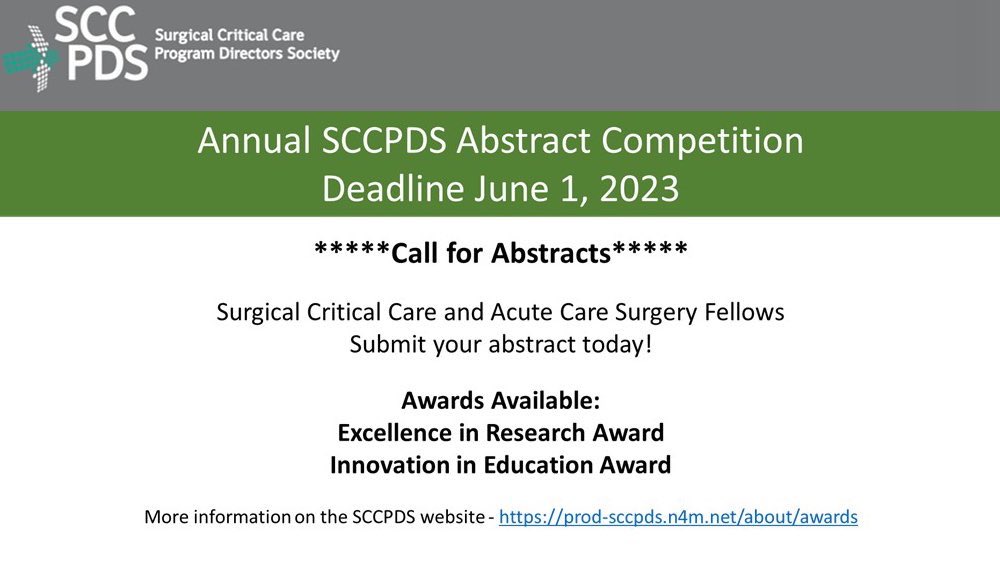 SCC PDS Surgical Critical Care Program Directors Society

Annual SCCPDS Abstract Competition
Deadline June 1, 2023

*****Call for Abstracts*****

Surgical Critical Care and Acute Care Surgery Fellows
Submit your abstract today!

Awards Available:
Excellence in Research Award
Innovation in Education Award

More information on the SCCPDS website - https://prod-sccpds.n4m.net/about/awards